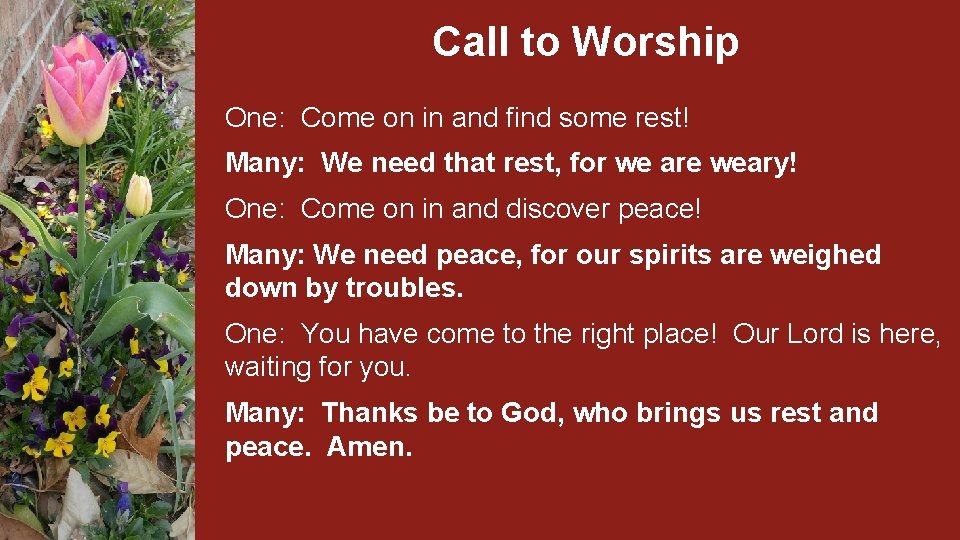 Call to Worship

One: Come on in and find some rest!

Many: We need that rest, for we are weary!

One: Come on in and discover peace!

Many: We need peace, for our spirits are weighed down by troubles.

One: You have come to the right place! Our Lord is here, waiting for you.

Many: Thanks be to God, who brings us rest and peace. Amen.